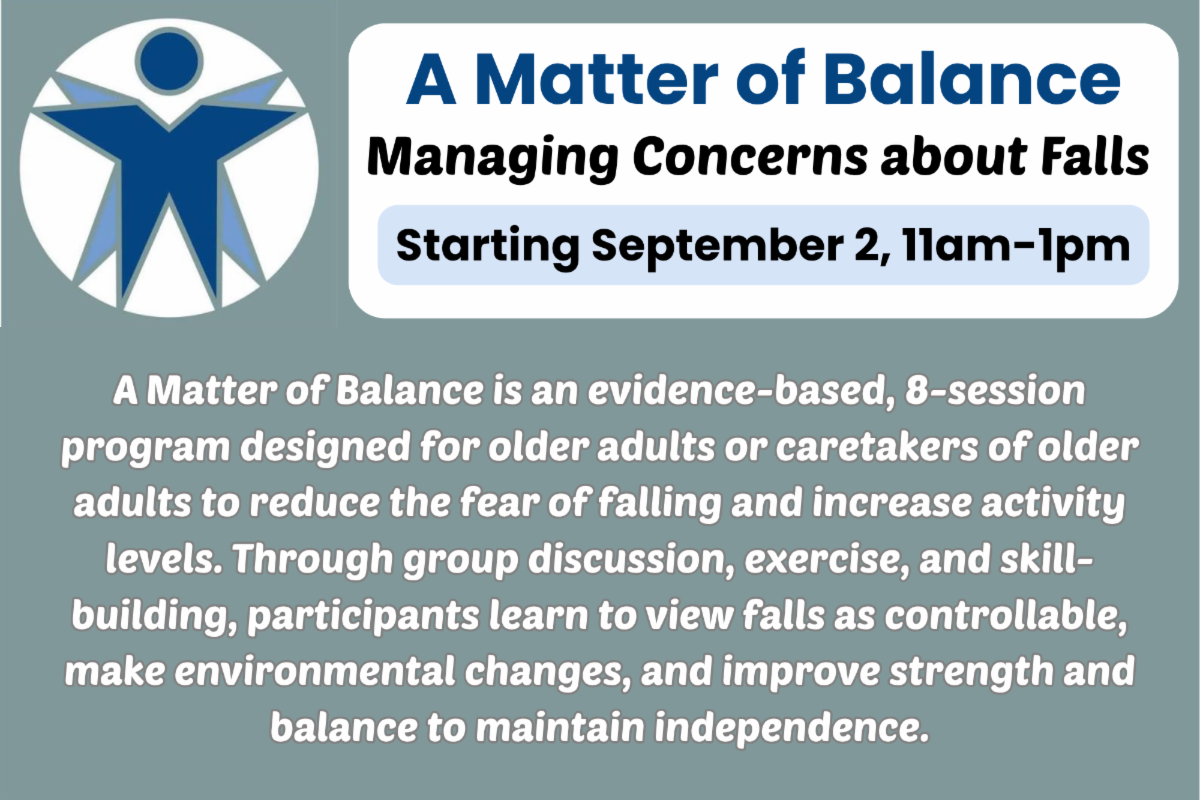 A Matter of Balance
Managing Concerns about Falls
Starting September 2, 11am-1pm

A Matter of Balance is an evidence-based, 8-session program designed for older adults or caretakers of older adults to reduce the fear of falling and increase activity levels. Through group discussion, exercise, and skill-building, participants learn to view falls as controllable, make environmental changes, and improve strength and balance to maintain independence.